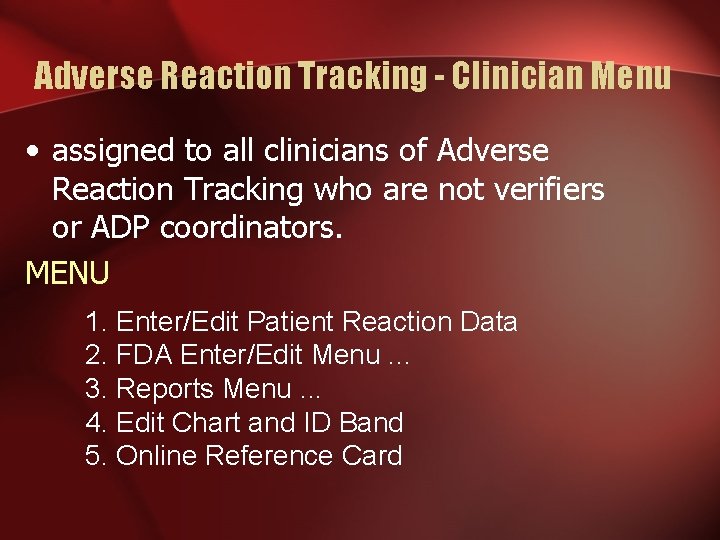 Adverse Reaction Tracking - Clinician Menu

• assigned to all clinicians of Adverse Reaction Tracking who are not verifiers or ADP coordinators.

MENU

1. Enter/Edit Patient Reaction Data
2. FDA Enter/Edit Menu ...
3. Reports Menu ...
4. Edit Chart and ID Band
5. Online Reference Card